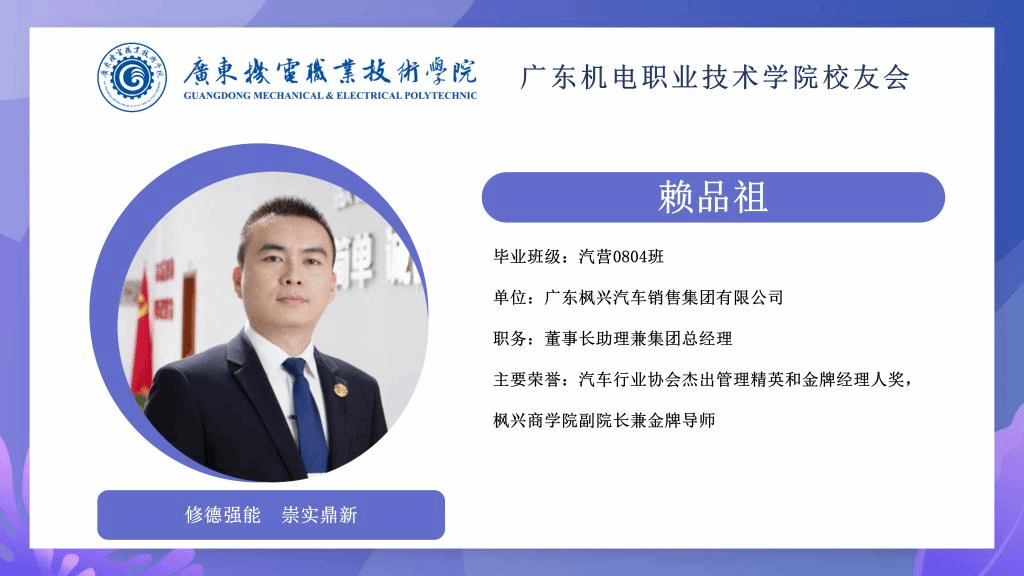 廣東機電職業技術學院
GUANGDONG MECHANICAL & ELECTRICAL POLYTECHNIC

广东机电职业技术学院校友会

赖品祖

毕业班级：汽营0804班

单位：广东枫兴汽车销售集团有限公司

职务：董事长助理兼集团总经理

主要荣誉：汽车行业协会杰出管理精英和金牌经理人奖，枫兴商学院副院长兼金牌导师

修德强能　崇实鼎新